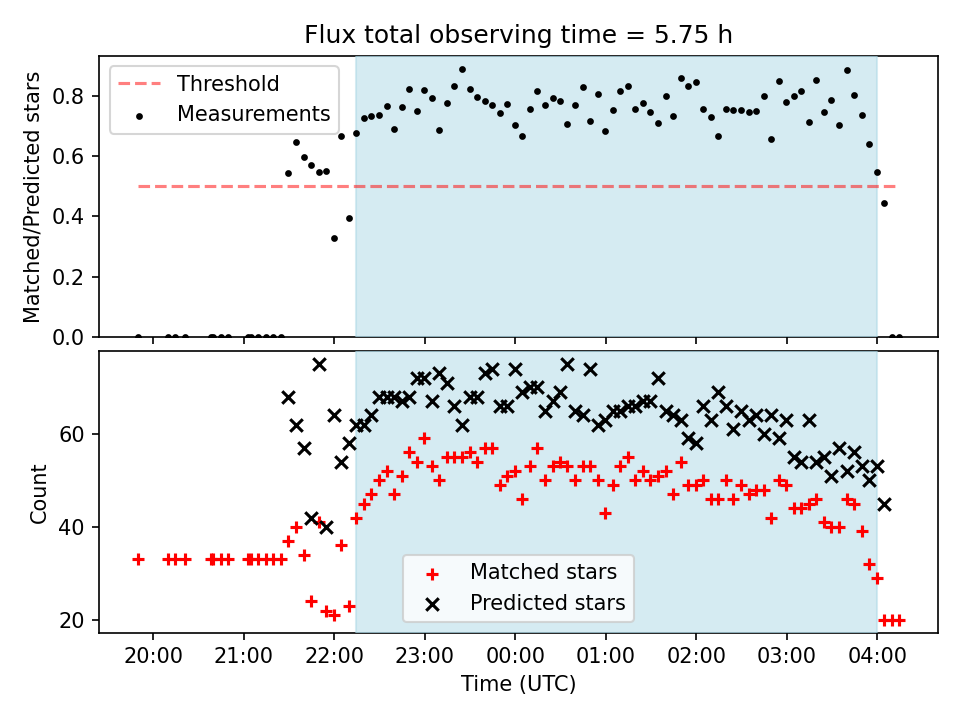 Flux total observing time = 5.75 h

Threshold
Measurements

Matched/Predicted stars

0.8
0.6
0.4
0.2
0.0

Count

60
40
20

Matched stars
Predicted stars

20:00
21:00
22:00
23:00
00:00
01:00
02:00
03:00
04:00

Time (UTC)